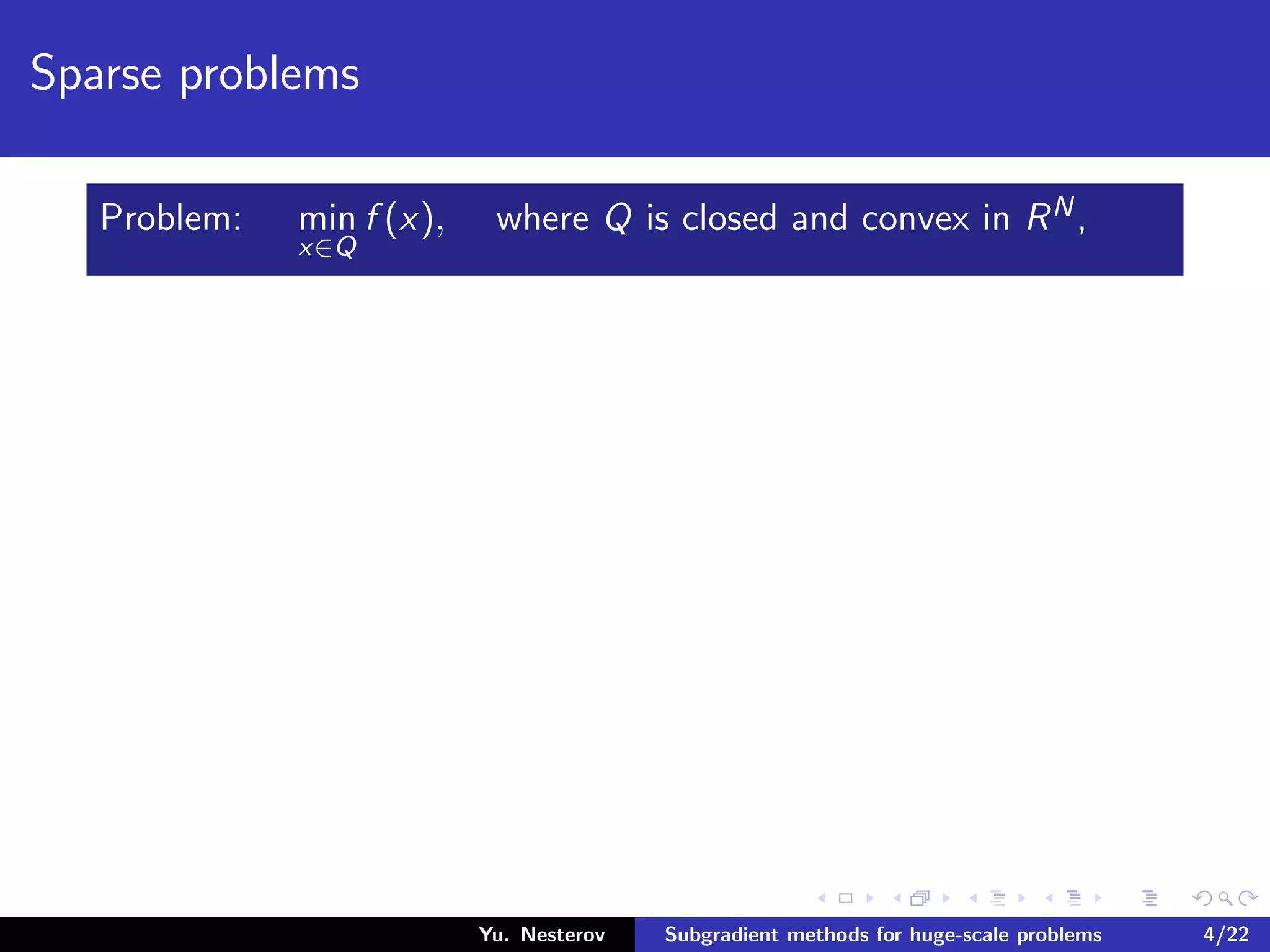 Sparse problems

Problem: $\min_{x \in Q} f(x)$, where $Q$ is closed and convex in $R^N$,

Yu. Nesterov Subgradient methods for huge-scale problems 4/22